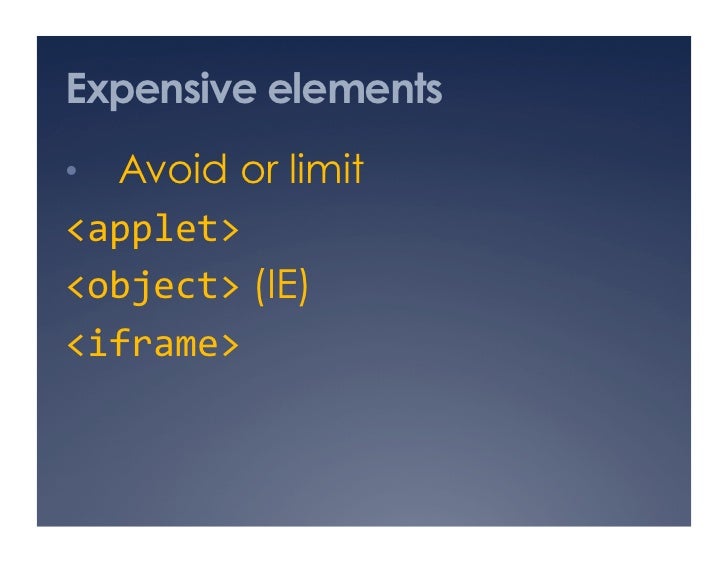 Expensive elements

• Avoid or limit

<applet>

<object> (IE)

<iframe>